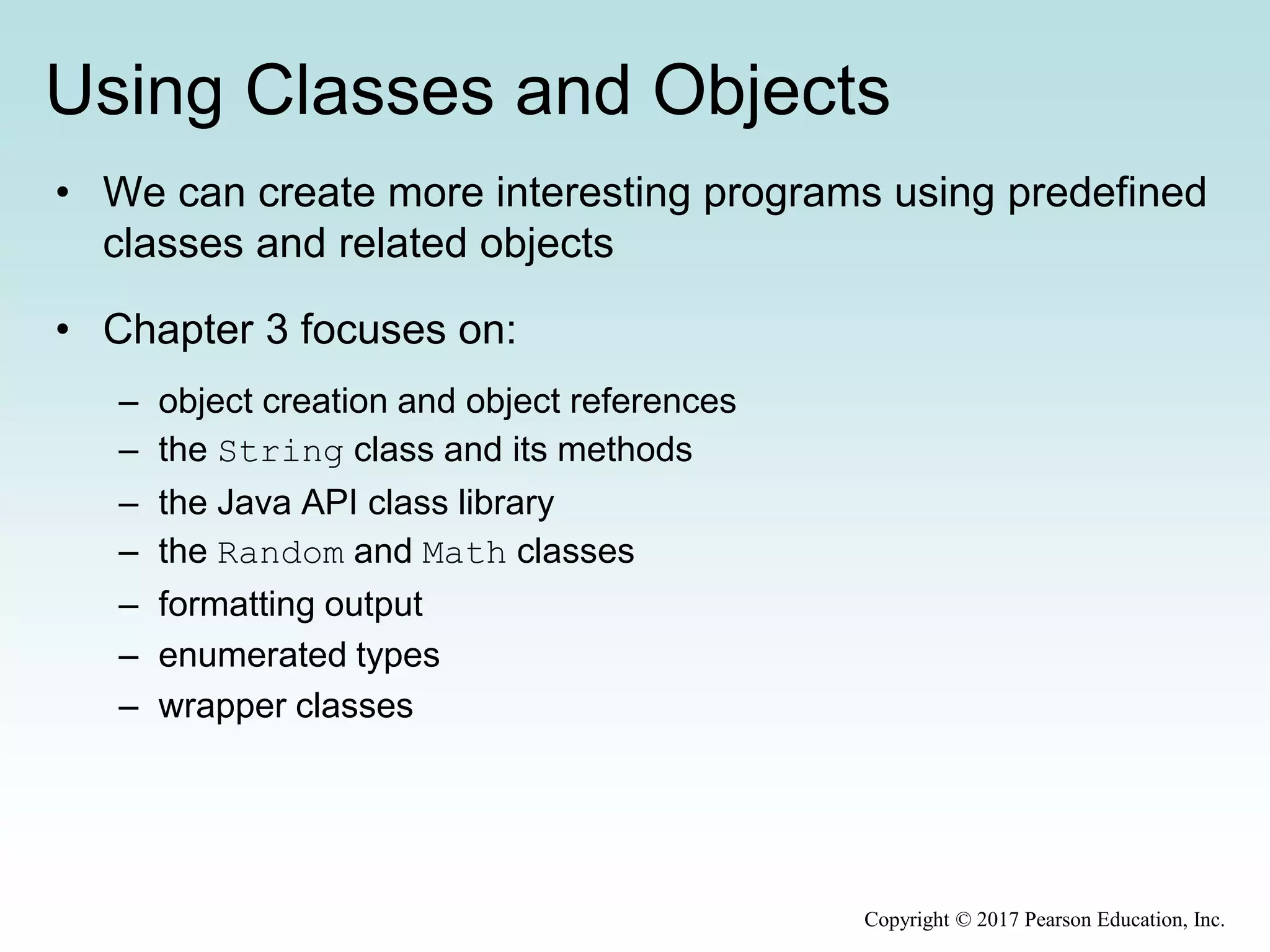 Using Classes and Objects

• We can create more interesting programs using predefined classes and related objects

• Chapter 3 focuses on:

– object creation and object references
– the String class and its methods
– the Java API class library
– the Random and Math classes
– formatting output
– enumerated types
– wrapper classes

Copyright © 2017 Pearson Education, Inc.